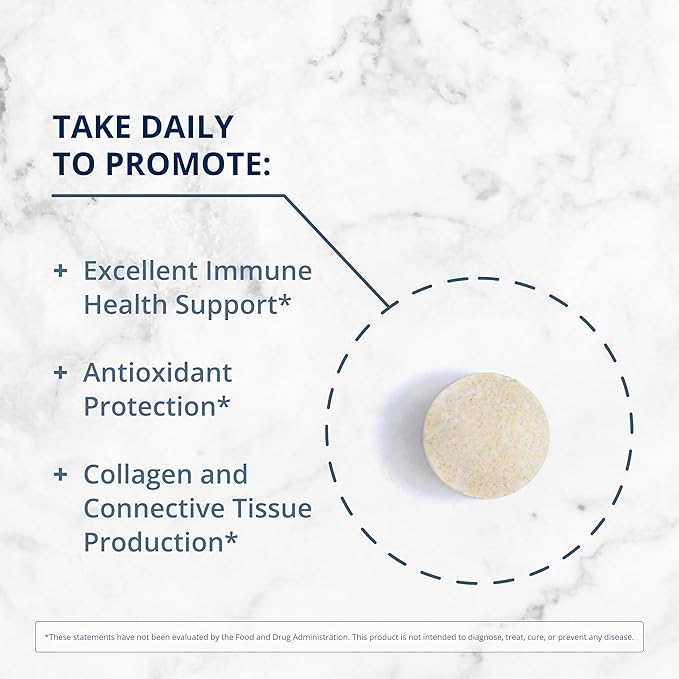 TAKE DAILY
TO PROMOTE:

+ Excellent Immune Health Support*

+ Antioxidant Protection*

+ Collagen and Connective Tissue Production*

*These statements have not been evaluated by the Food and Drug Administration. This product is not intended to diagnose, treat, cure, or prevent any disease.